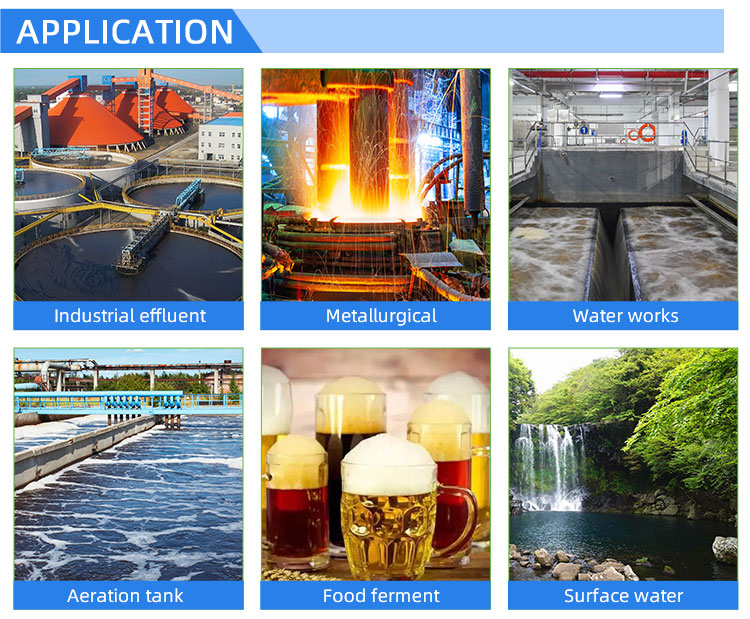 APPLICATION

Industrial effluent

Metallurgical

Water works

Aeration tank

Food ferment

Surface water